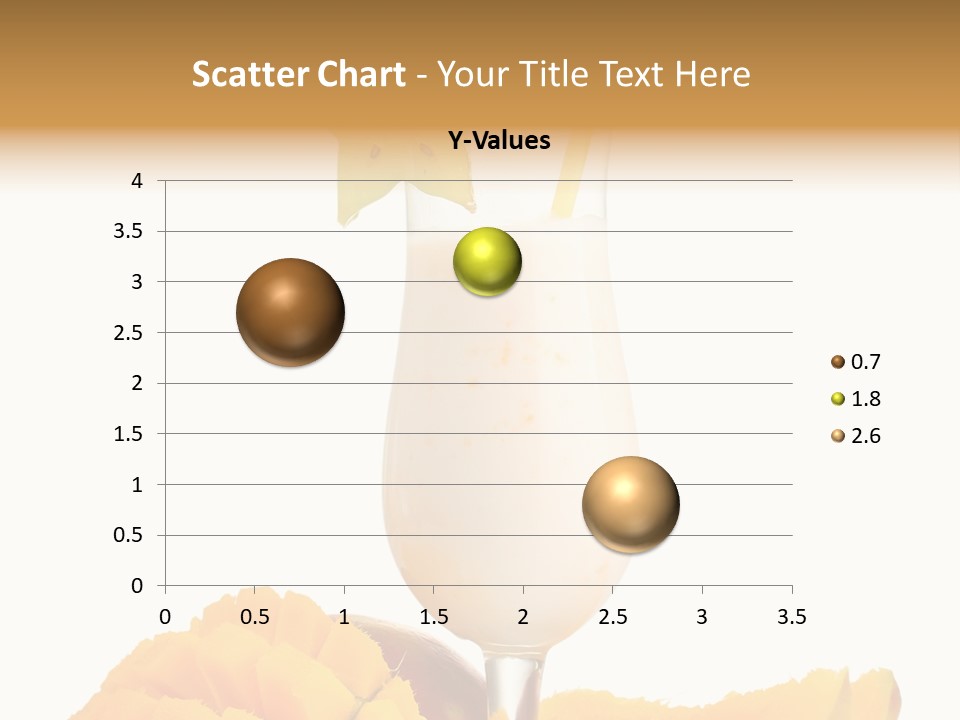 Scatter Chart - Your Title Text Here

Y-Values

4
3.5
3
2.5
2
1.5
1
0.5
0

0 0.5 1 1.5 2 2.5 3 3.5

0.7
1.8
2.6